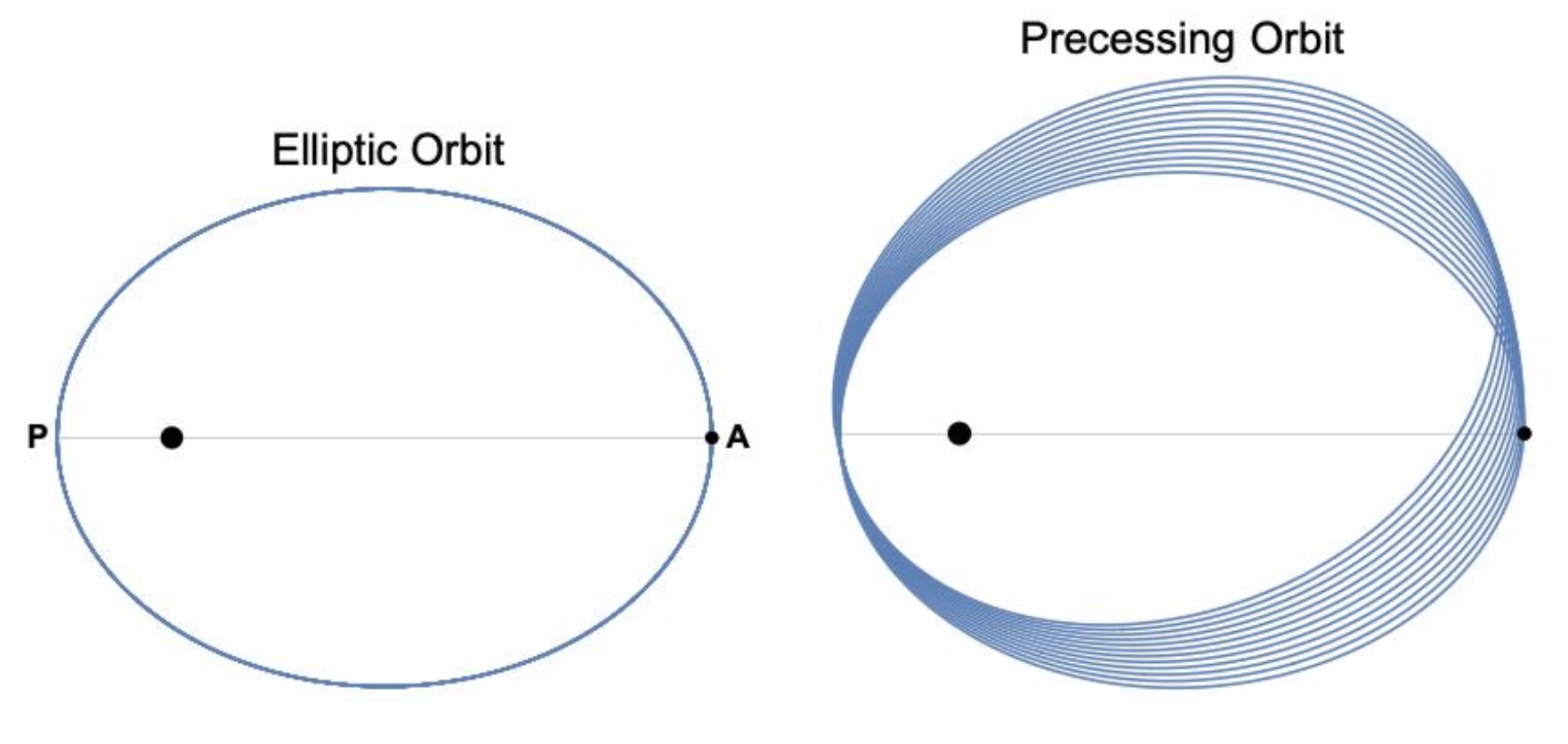 Elliptic Orbit

P

A

Precessing Orbit